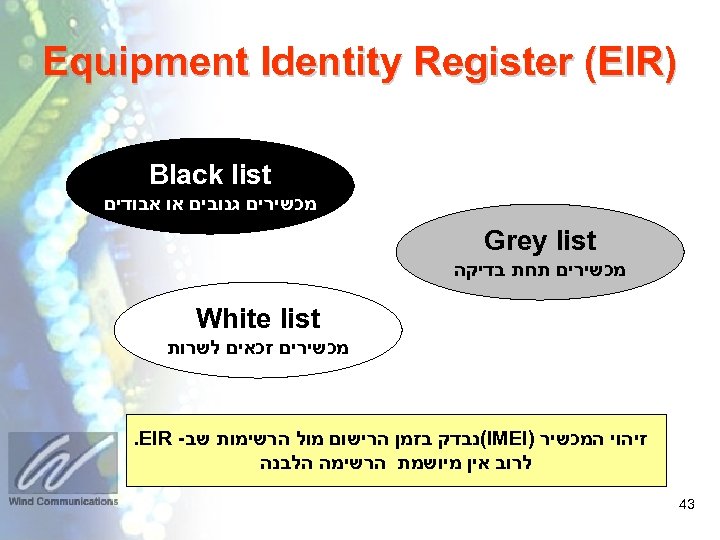 Equipment Identity Register (EIR)

Black list
מכשירים גנובים או אבודים

Grey list
מכשירים תחת בדיקה

White list
מכשירים זכאים לשרות

זיהוי המכשיר (IMEI)נבדק בזמן הרישום מול הרשימות שב- EIR.
לרוב אין מיושמת הרשימה הלבנה

Wind Communications

43